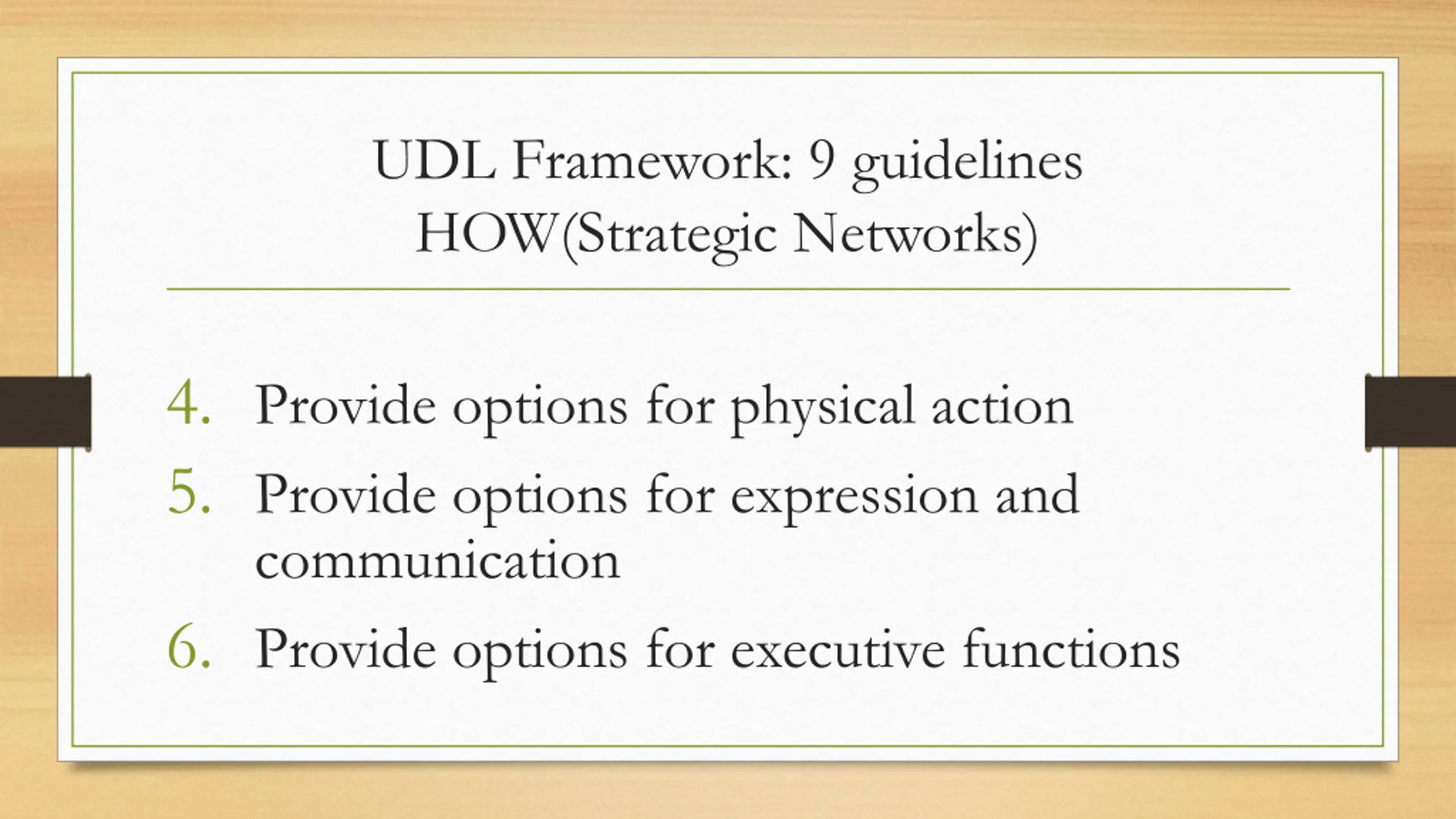 UDL Framework: 9 guidelines
HOW(Strategic Networks)

4. Provide options for physical action
5. Provide options for expression and communication
6. Provide options for executive functions